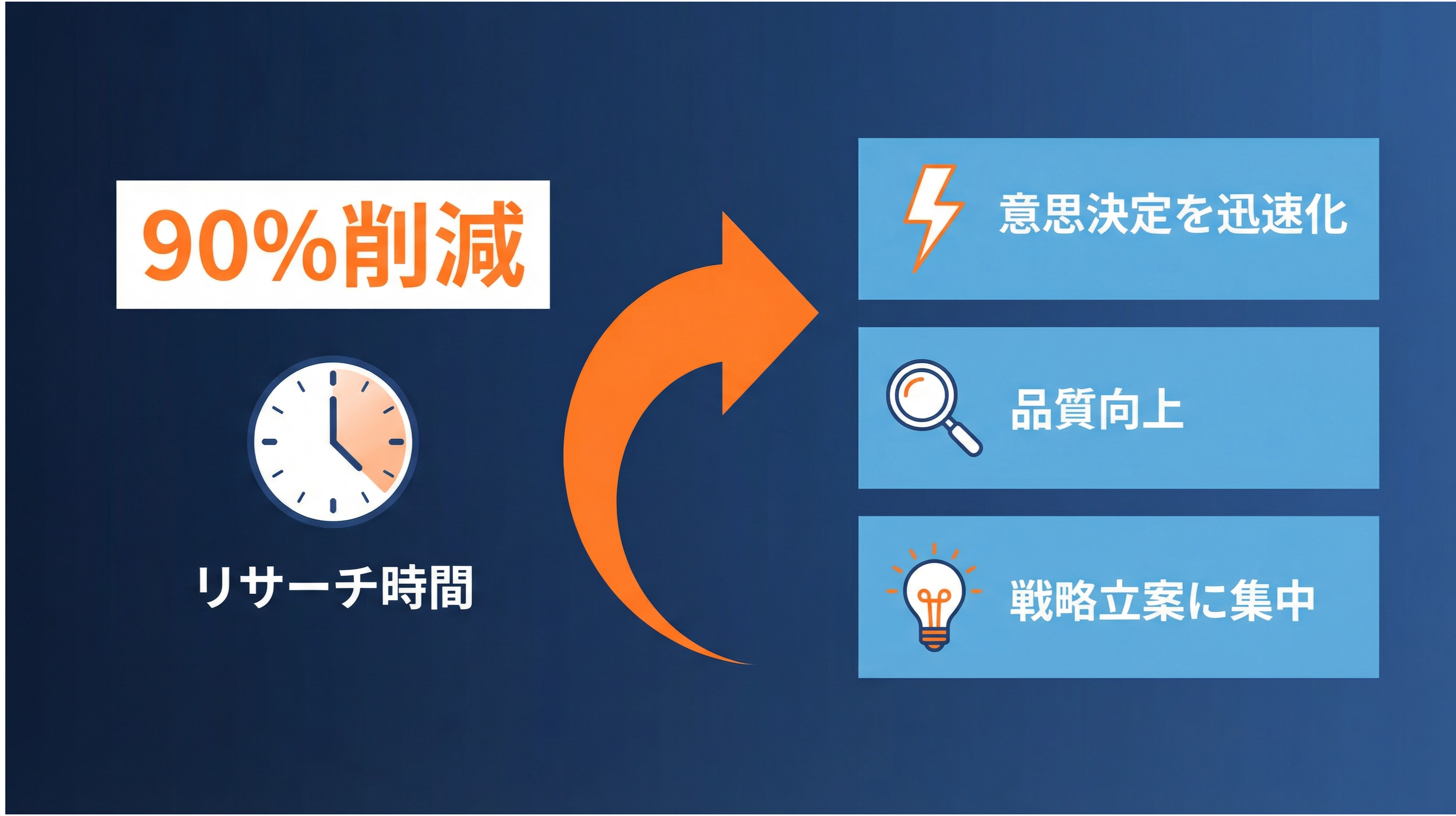 90%削減

リサーチ時間

意思決定を迅速化

品質向上

戦略立案に集中